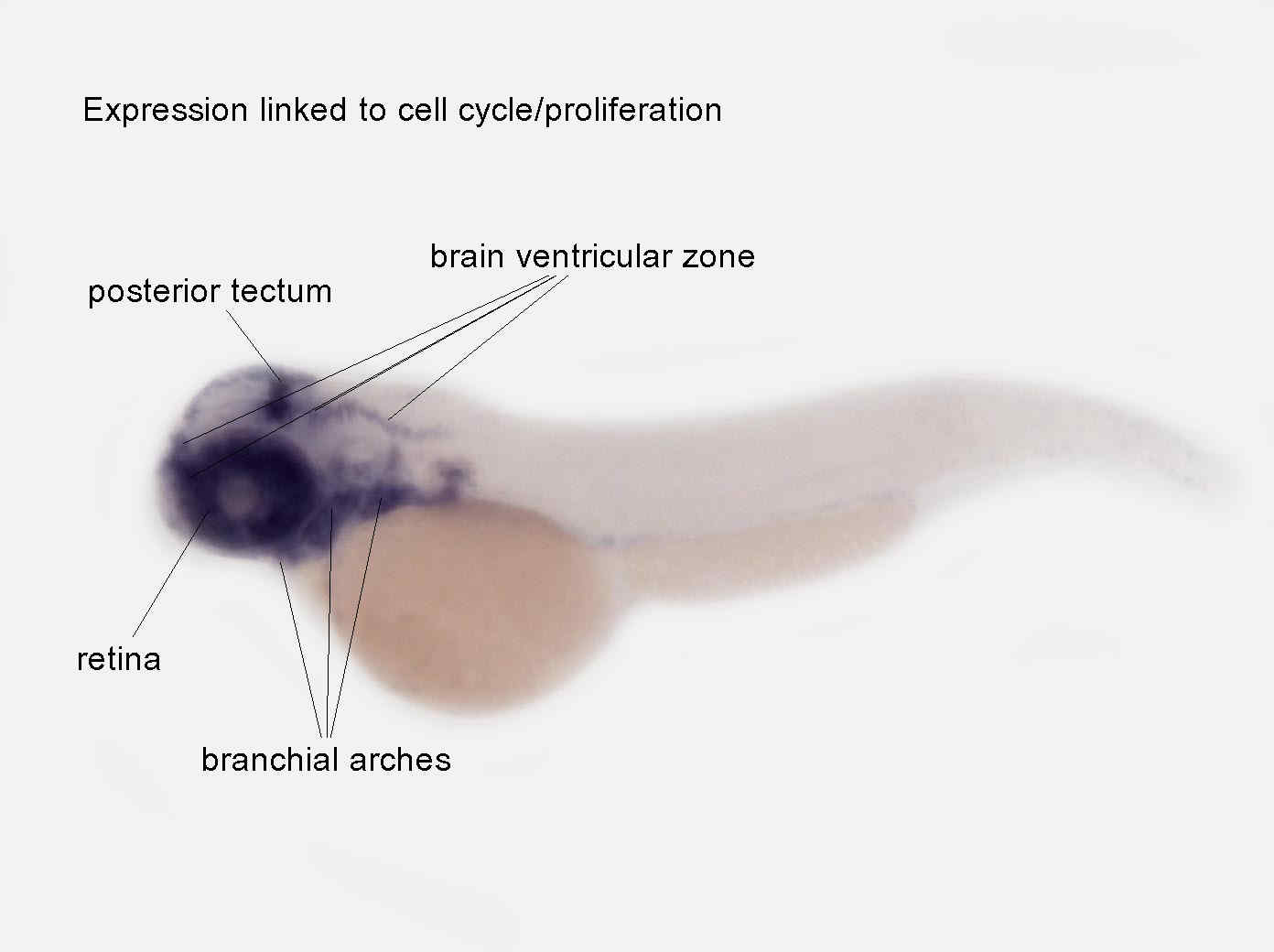 Expression linked to cell cycle/proliferation

brain ventricular zone

posterior tectum

retina

branchial arches